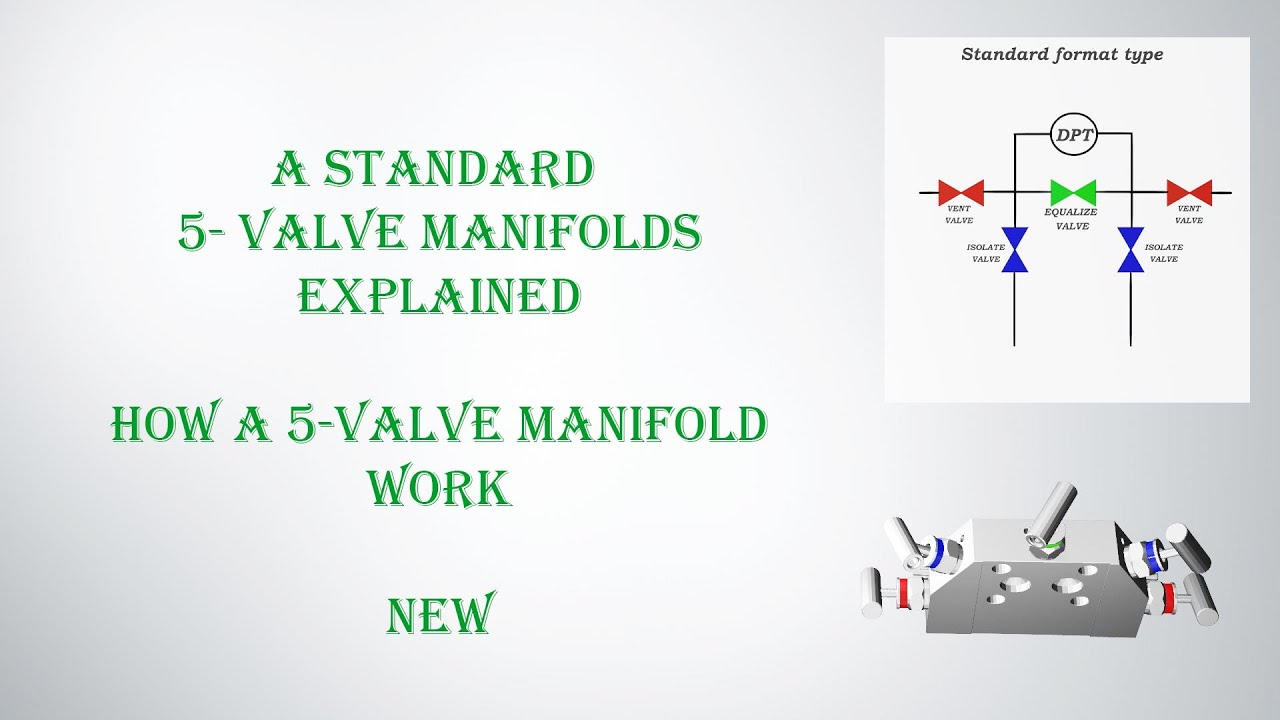 A STANDARD
5- VALVE MANIFOLDS
EXPLAINED

HOW A 5-VALVE MANIFOLD
WORK

NEW

Standard format type

DPT

VENT VALVE

EQUALIZE VALVE

VENT VALVE

ISOLATE VALVE

ISOLATE VALVE